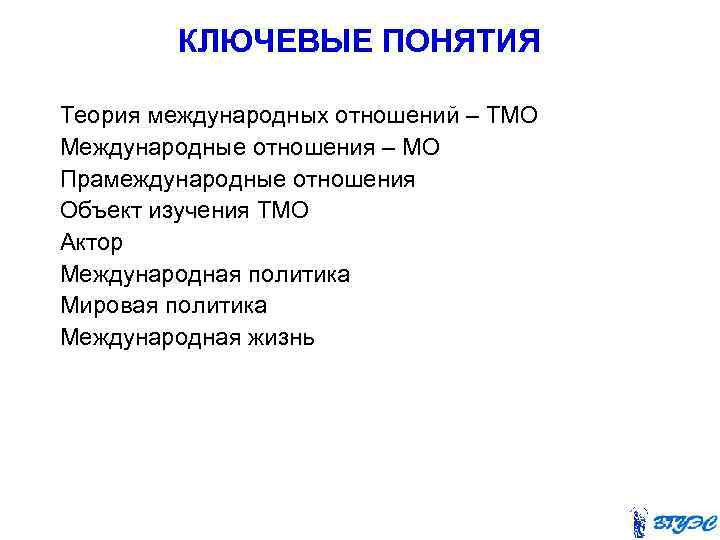 КЛЮЧЕВЫЕ ПОНЯТИЯ

Теория международных отношений – ТМО
Международные отношения – МО
Прамеждународные отношения
Объект изучения ТМО
Актор
Международная политика
Мировая политика
Международная жизнь

ВГУЭС